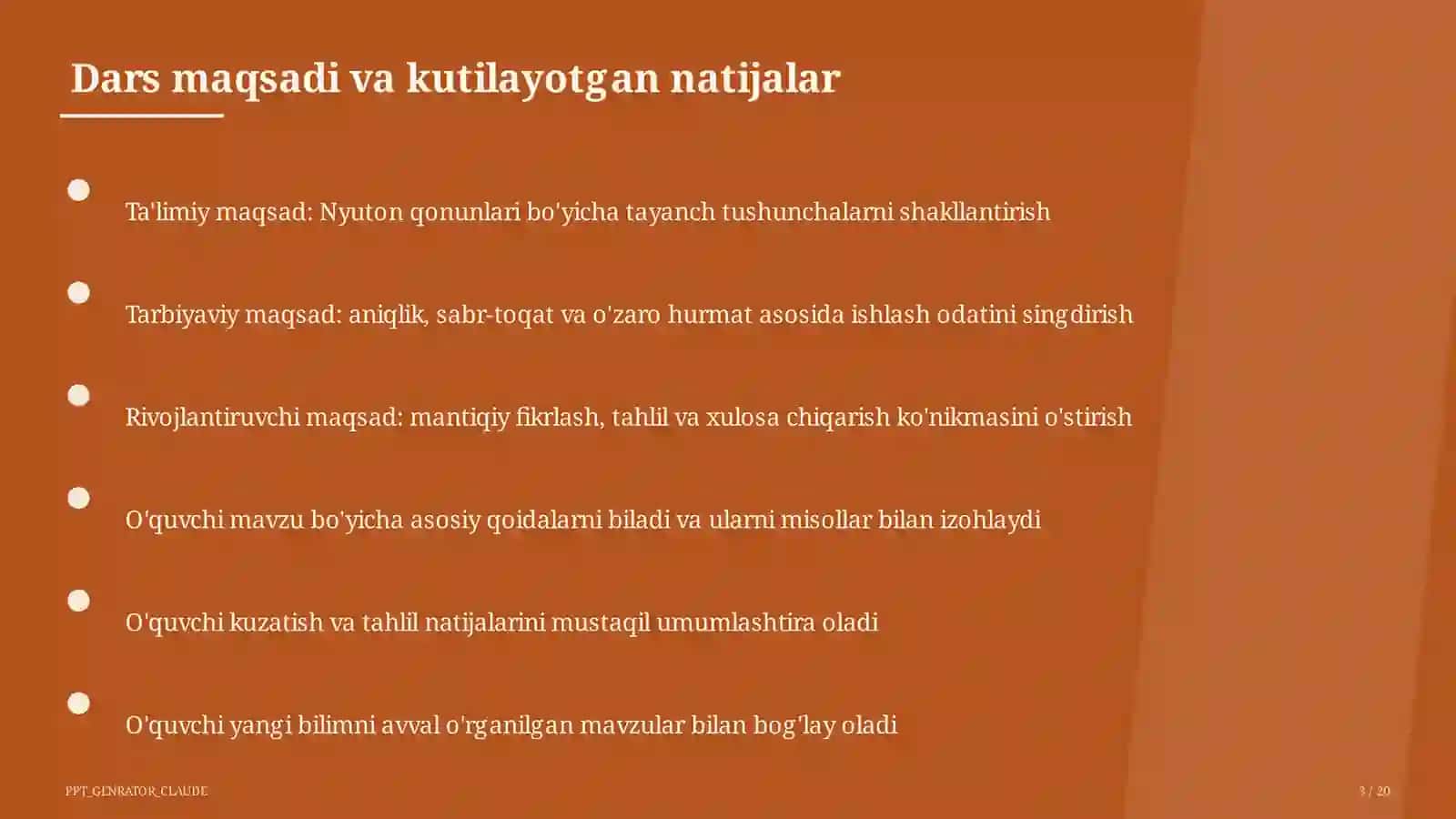 Dars maqsadi va kutilayotgan natijalar

Ta'limiy maqsad: Nyuton qonunlari bo'yicha tayanch tushunchalarni shakllantirish

Tarbiyaviy maqsad: aniqlik, sabr-toqat va o'zaro hurmat asosida ishlash odatini singdirish

Rivojlantiruvchi maqsad: mantiqiy fikrlash, tahlil va xulosa chiqarish ko'nikmasini o'stirish

O'quvchi mavzu bo'yicha asosiy qoidalarni biladi va ularni misollar bilan izohlaydi

O'quvchi kuzatish va tahlil natijalarini mustaqil umumlashtira oladi

O'quvchi yangi bilimni avval o'rganilgan mavzular bilan bog'lay oladi

PPT_GENRATOR_CLAUDE

3 / 20